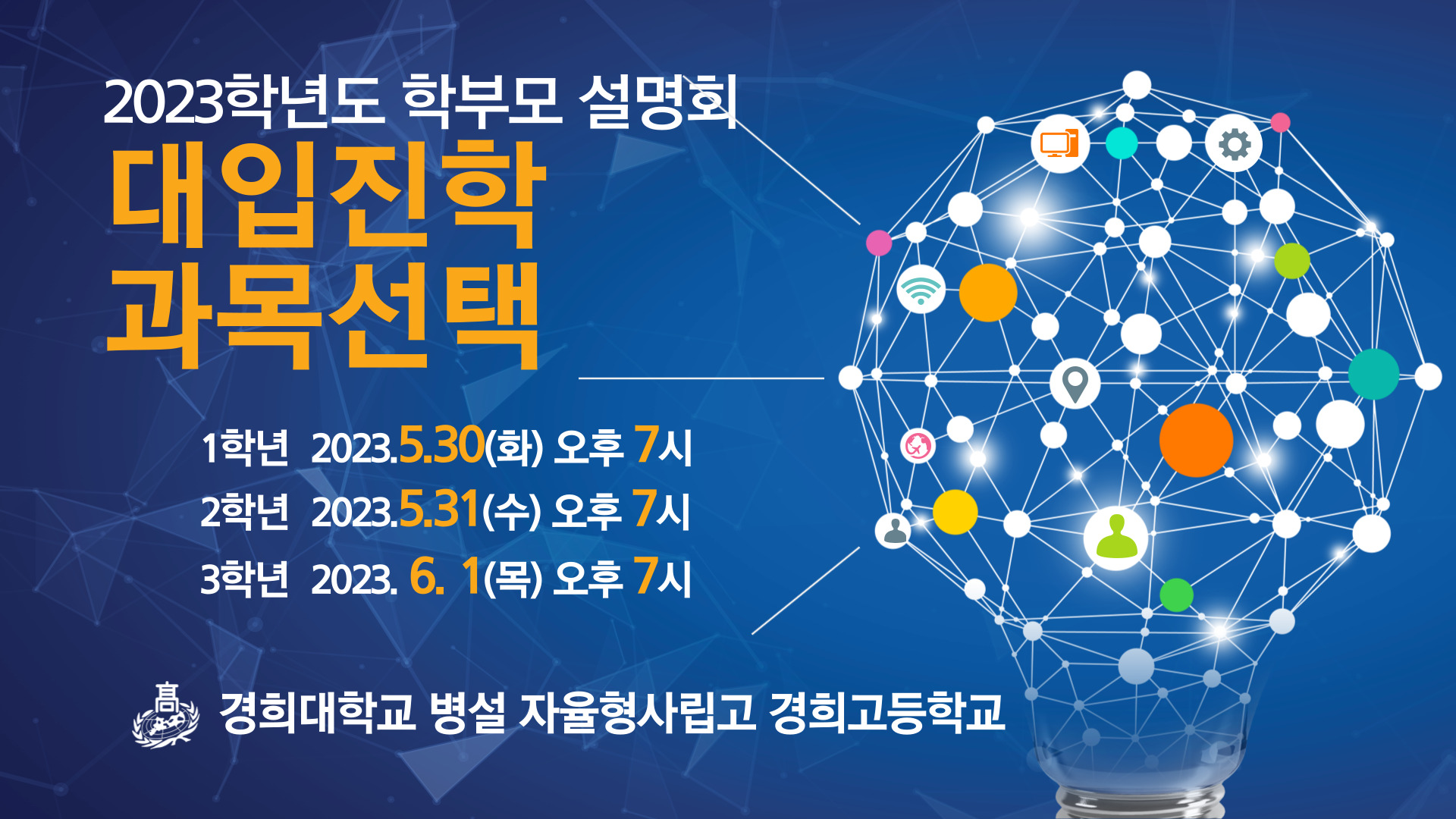 2023학년도 학부모 설명회

대입진학
과목선택

1학년 2023.5.30(화) 오후 7시
2학년 2023.5.31(수) 오후 7시
3학년 2023. 6. 1(목) 오후 7시

高

경희대학교 병설 자율형사립고 경희고등학교